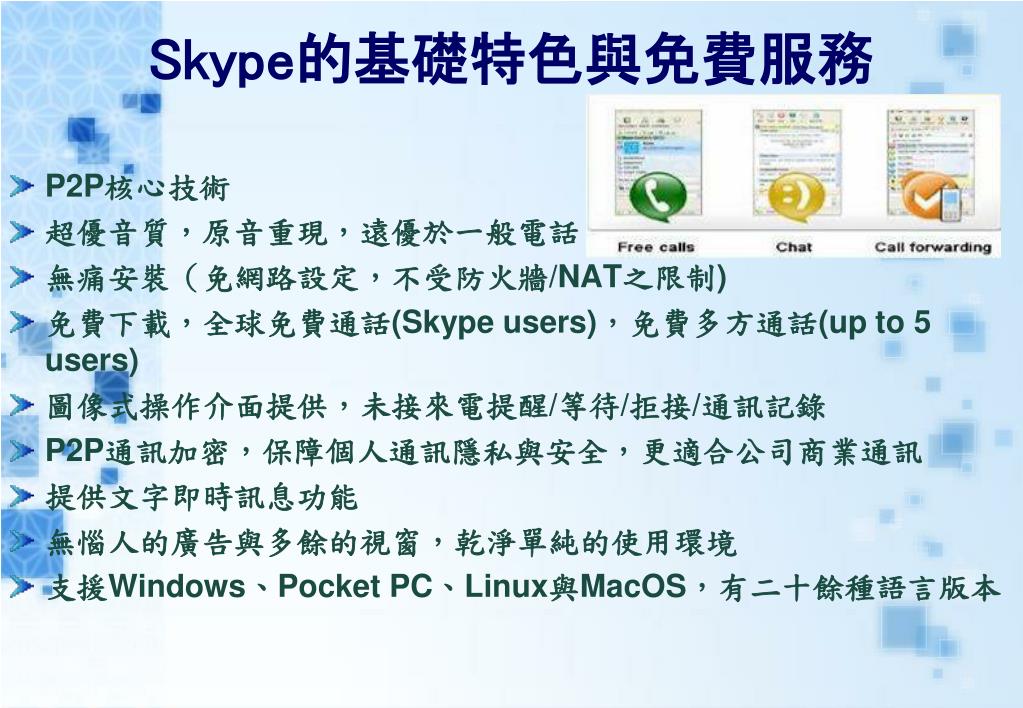 Skype的基礎特色與免費服務

Free calls

Chat

Call forwarding

P2P核心技術

超優音質，原音重現，遠優於一般電話

無痛安裝（免網路設定，不受防火牆/NAT之限制)

免費下載，全球免費通話(Skype users)，免費多方通話(up to 5 users)

圖像式操作介面提供，未接來電提醒/等待/拒接/通訊記錄

P2P通訊加密，保障個人通訊隱私與安全，更適合公司商業通訊

提供文字即時訊息功能

無惱人的廣告與多餘的視窗，乾淨單純的使用環境

支援Windows、Pocket PC、Linux與MacOS，有二十餘種語言版本